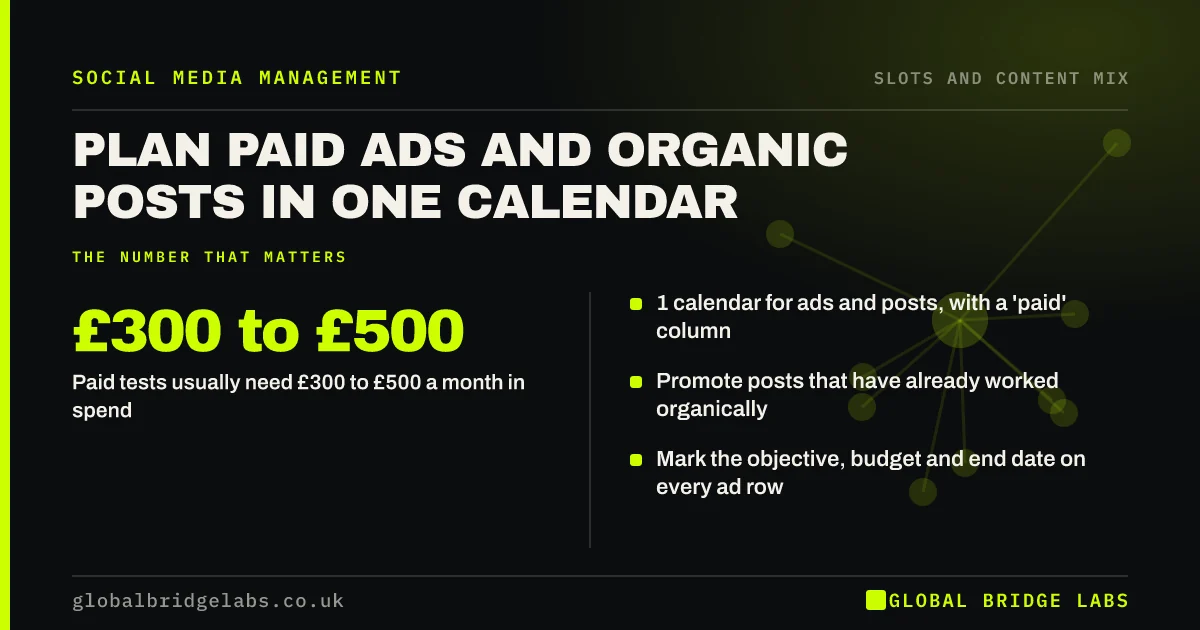 SOCIAL MEDIA MANAGEMENT

SLOTS AND CONTENT MIX

PLAN PAID ADS AND ORGANIC POSTS IN ONE CALENDAR

THE NUMBER THAT MATTERS

£300 to £500

Paid tests usually need £300 to £500 a month in spend

• 1 calendar for ads and posts, with a 'paid' column

• Promote posts that have already worked organically

• Mark the objective, budget and end date on every ad row

globalbridgelabs.co.uk

GLOBAL BRIDGE LABS